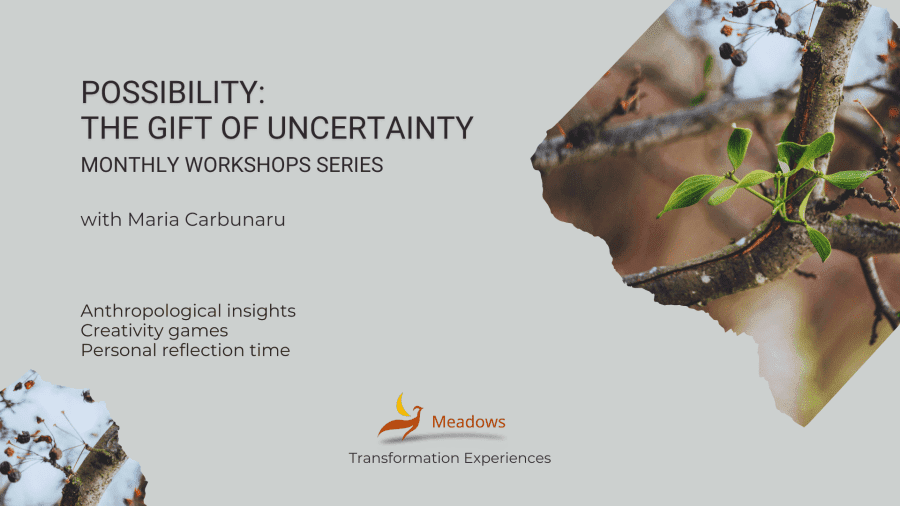 POSSIBILITY:
THE GIFT OF UNCERTAINTY
MONTHLY WORKSHOPS SERIES

with Maria Carbunaru

Anthropological insights
Creativity games
Personal reflection time

Meadows
Transformation Experiences